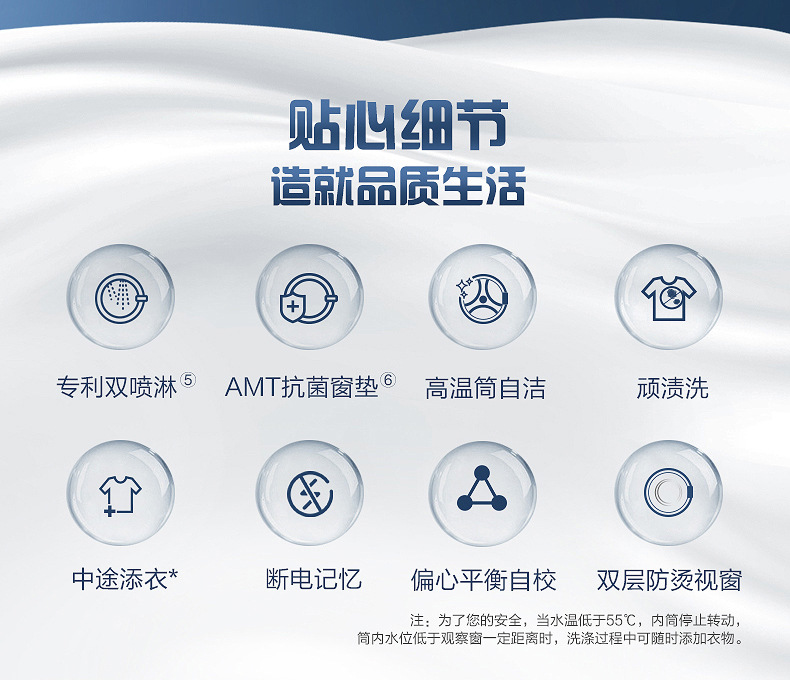 贴心细节
造就品质生活

专利双喷淋⑤

AMT抗菌窗垫⑥

高温筒自洁

顽渍洗

中途添衣*

断电记忆

偏心平衡自校

双层防烫视窗

注：为了您的安全，当水温低于55℃，内筒停止转动，筒内水位低于观察窗一定距离时，洗涤过程中可随时添加衣物。